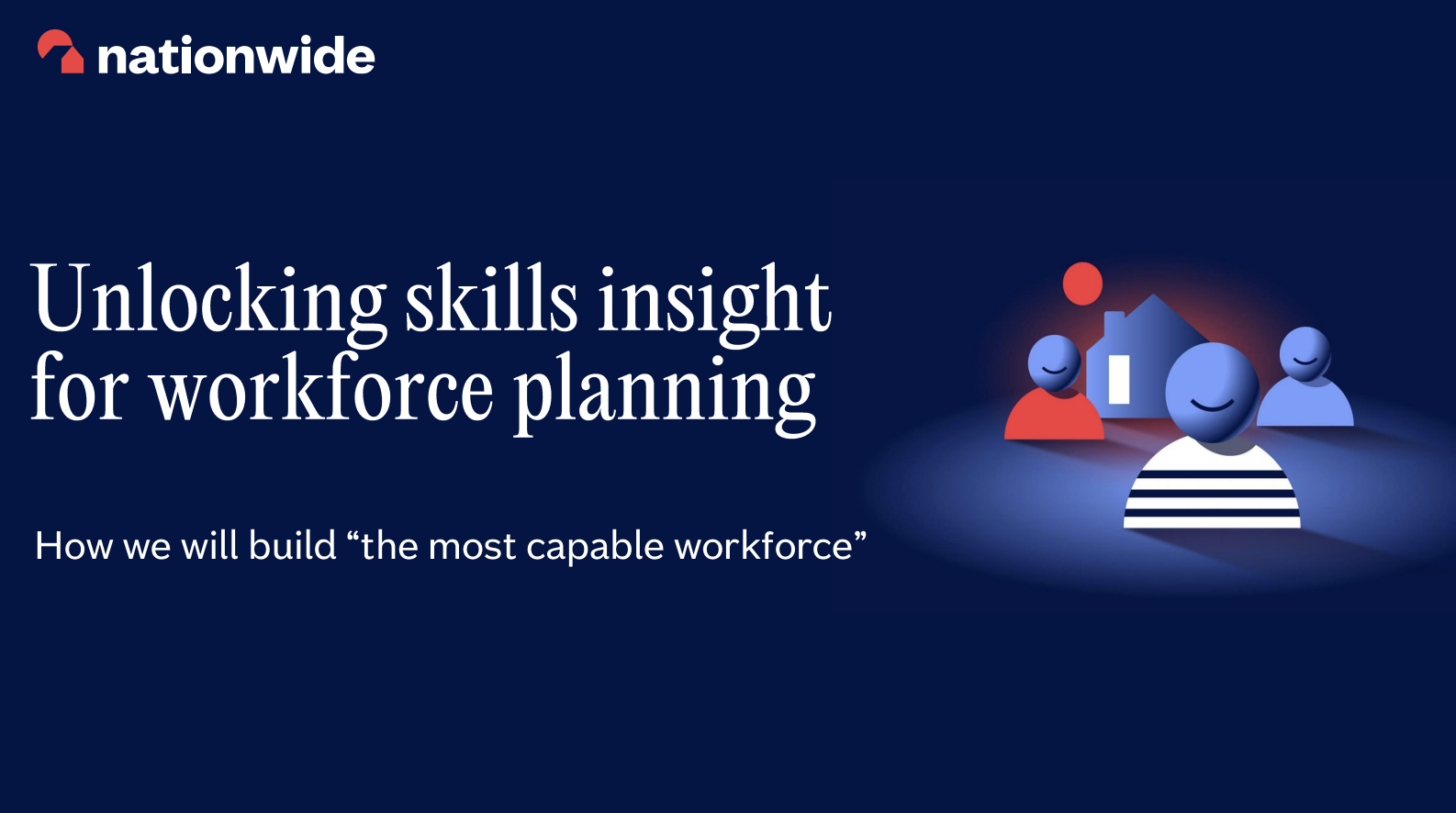 nationwide

Unlocking skills insight for workforce planning

How we will build “the most capable workforce”